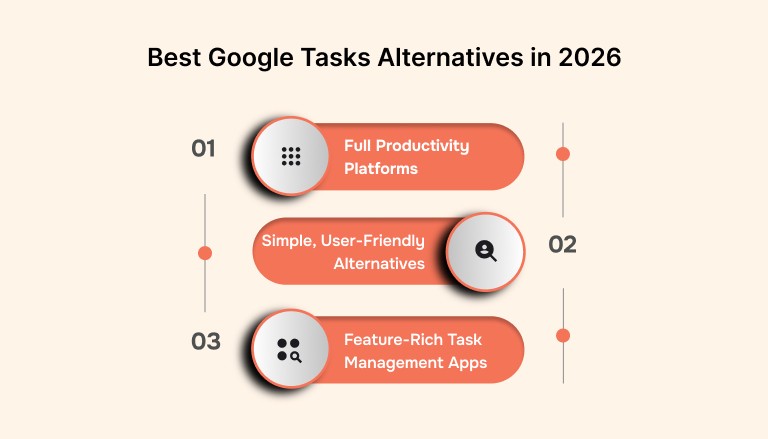 Best Google Tasks Alternatives in 2026

01

Full Productivity Platforms

Simple, User-Friendly Alternatives

02

03

Feature-Rich Task Management Apps